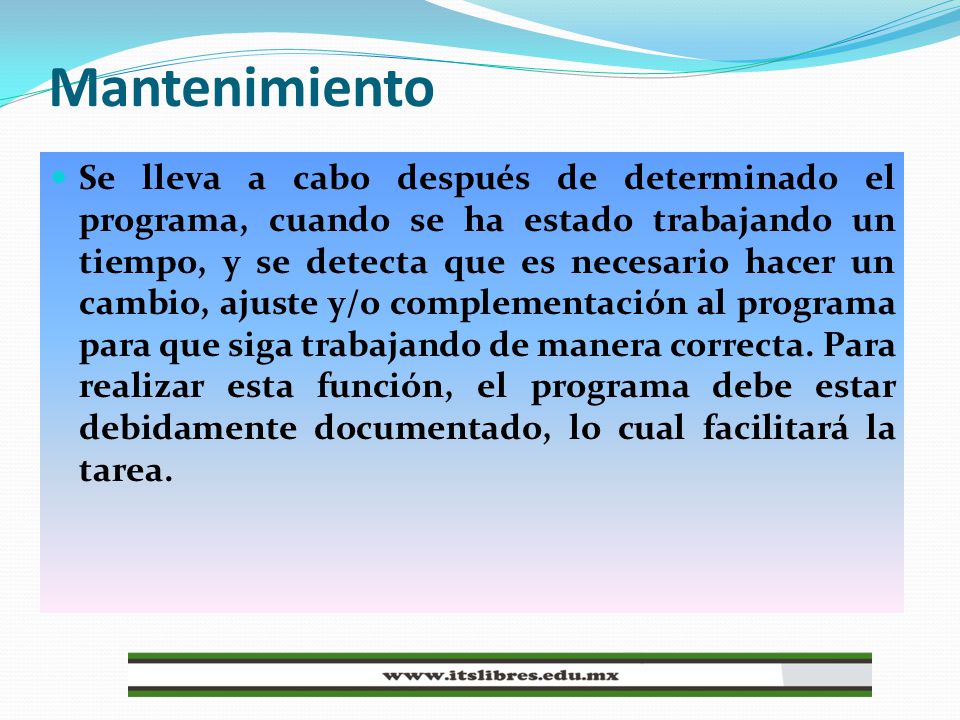 Mantenimiento

Se lleva a cabo después de determinado el programa, cuando se ha estado trabajando un tiempo, y se detecta que es necesario hacer un cambio, ajuste y/o complementación al programa para que siga trabajando de manera correcta. Para realizar esta función, el programa debe estar debidamente documentado, lo cual facilitará la tarea.

www.itslibres.edu.mx